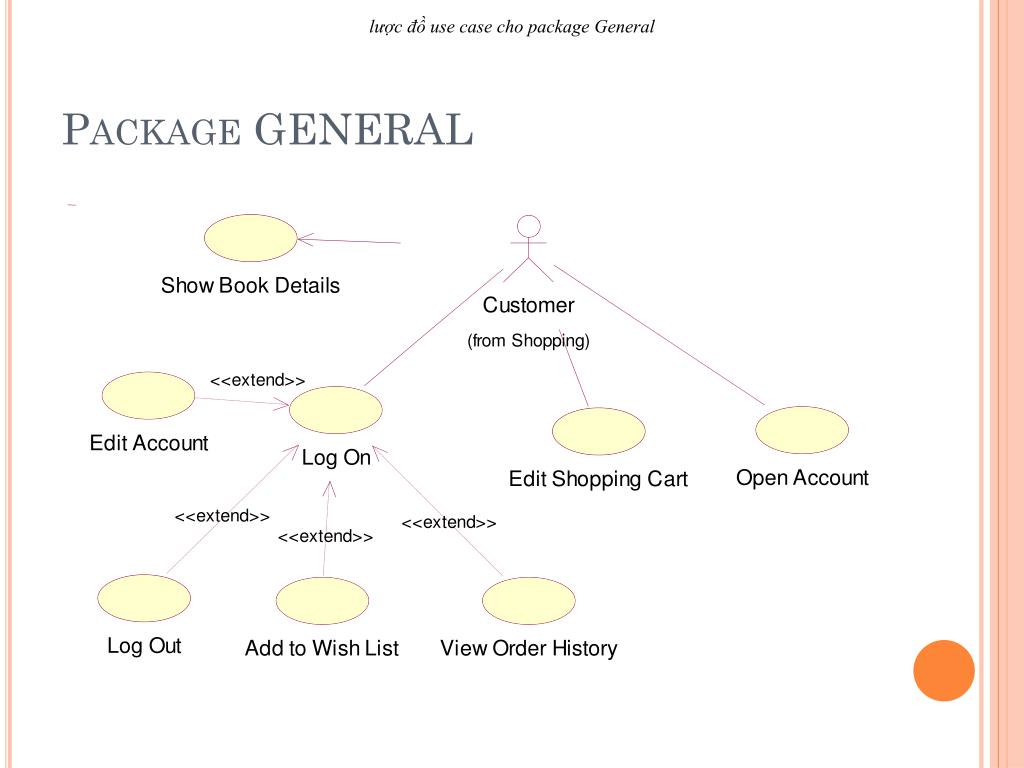 lược đồ use case cho package General

PACKAGE GENERAL

Show Book Details

Customer

(from Shopping)

<<extend>>

Edit Account

Log On

Edit Shopping Cart

Open Account

<<extend>>

<<extend>>

<<extend>>

Log Out

Add to Wish List

View Order History